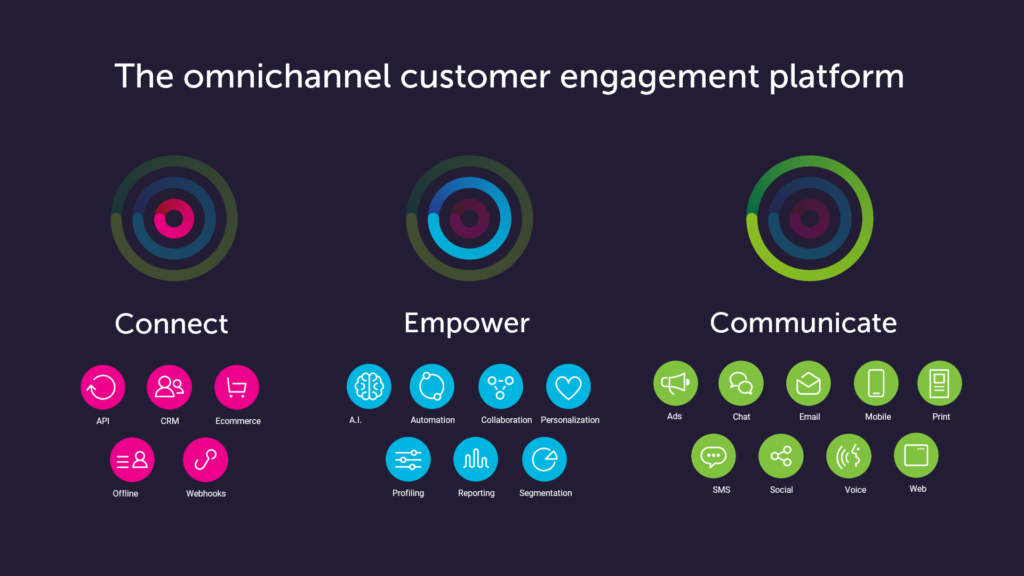 The omnichannel customer engagement platform

Connect

API
CRM
Ecommerce
Offline
Webhooks

Empower

A.I.
Automation
Collaboration
Personalization
Profiling
Reporting
Segmentation

Communicate

Ads
Chat
Email
Mobile
Print
SMS
Social
Voice
Web